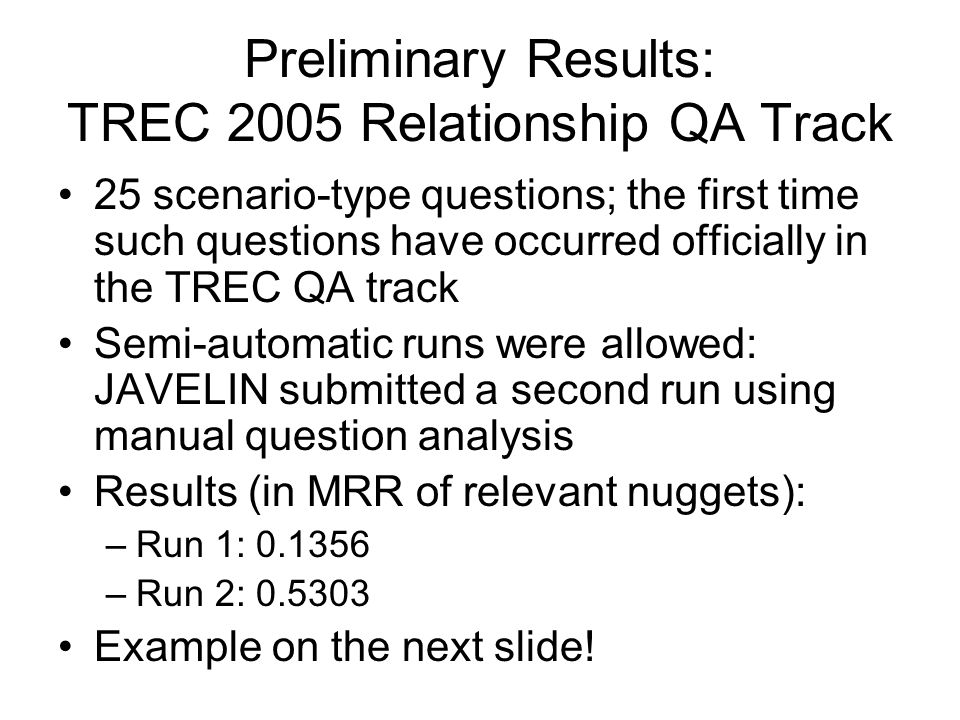 Preliminary Results:
TREC 2005 Relationship QA Track

• 25 scenario-type questions; the first time such questions have occurred officially in the TREC QA track
• Semi-automatic runs were allowed: JAVELIN submitted a second run using manual question analysis
• Results (in MRR of relevant nuggets):
– Run 1: 0.1356
– Run 2: 0.5303
• Example on the next slide!